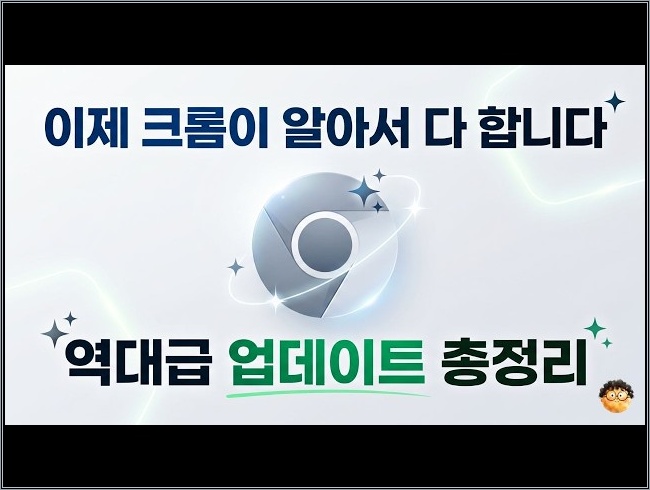 이제 크롬이 알아서 다 합니다

역대급 업데이트 총정리